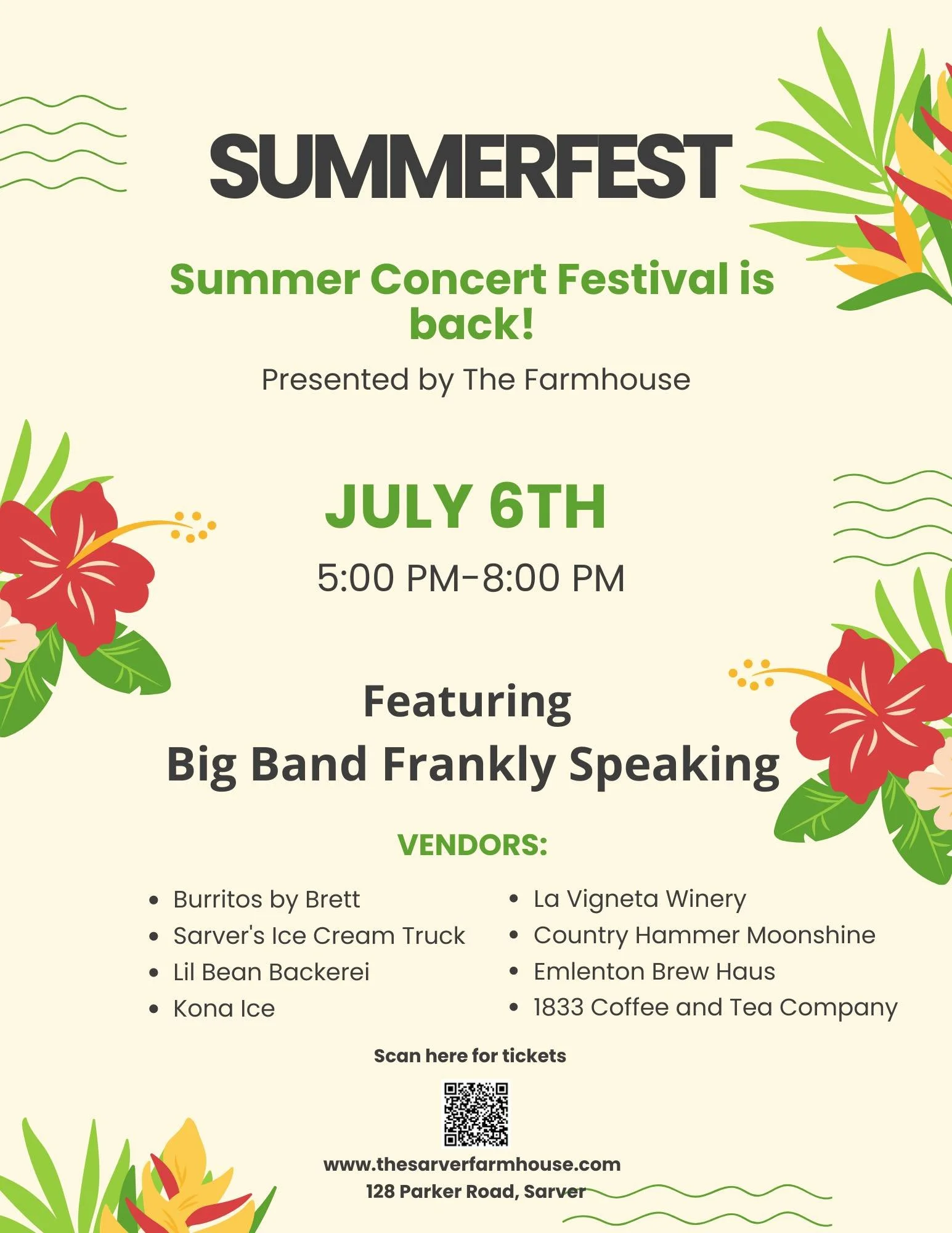 SUMMERFEST

Summer Concert Festival is back!

Presented by The Farmhouse

JULY 6TH

5:00 PM-8:00 PM

Featuring
Big Band Frankly Speaking

VENDORS:

- Burritos by Brett
- Sarver's Ice Cream Truck
- Lil Bean Backerei
- Kona Ice

- La Vigneta Winery
- Country Hammer Moonshine
- Emlenton Brew Haus
- 1833 Coffee and Tea Company

Scan here for tickets

www.thesarverfarmhouse.com
128 Parker Road, Sarver